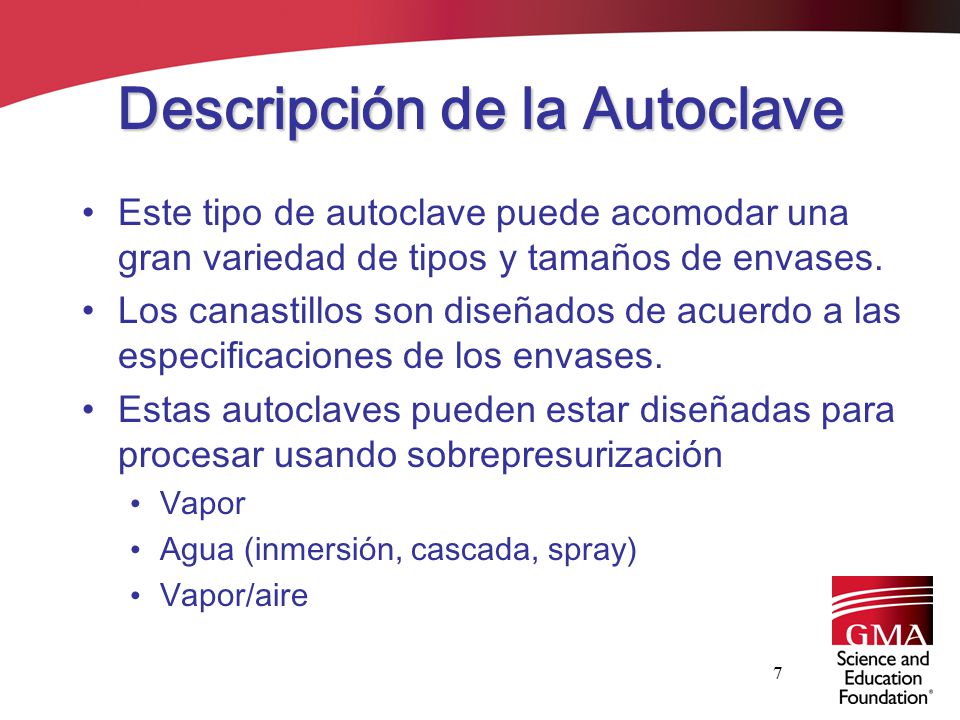 Descripción de la Autoclave

• Este tipo de autoclave puede acomodar una gran variedad de tipos y tamaños de envases.
• Los canastillos son diseñados de acuerdo a las especificaciones de los envases.
• Estas autoclaves pueden estar diseñadas para procesar usando sobrepresurización
  • Vapor
  • Agua (inmersión, cascada, spray)
  • Vapor/aire

7

GMA
Science and Education Foundation®